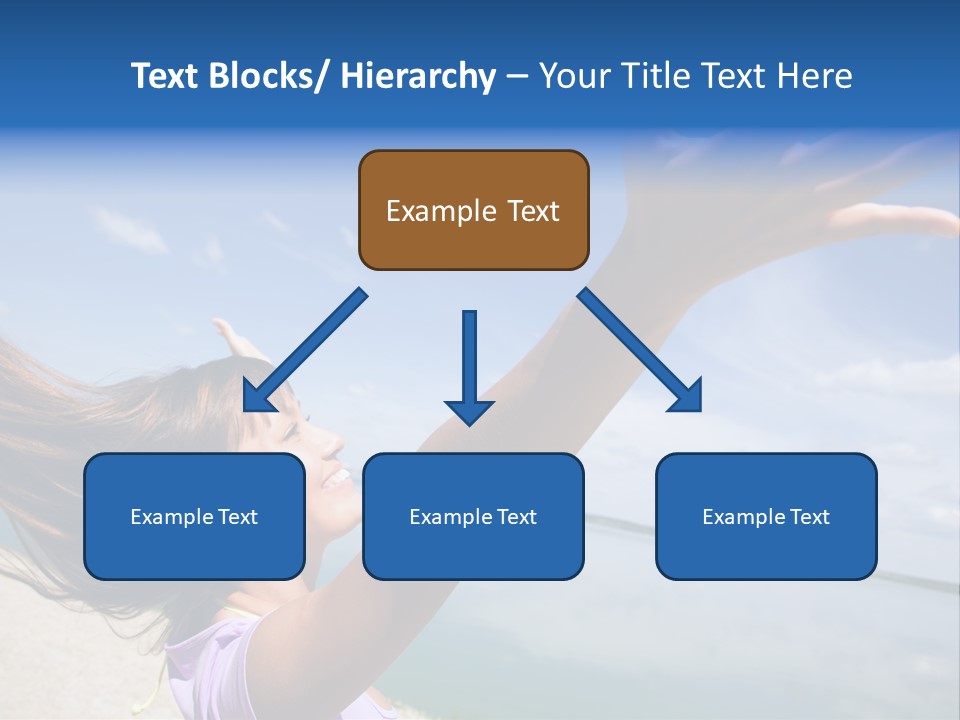 Text Blocks/ Hierarchy – Your Title Text Here

Example Text

Example Text

Example Text

Example Text